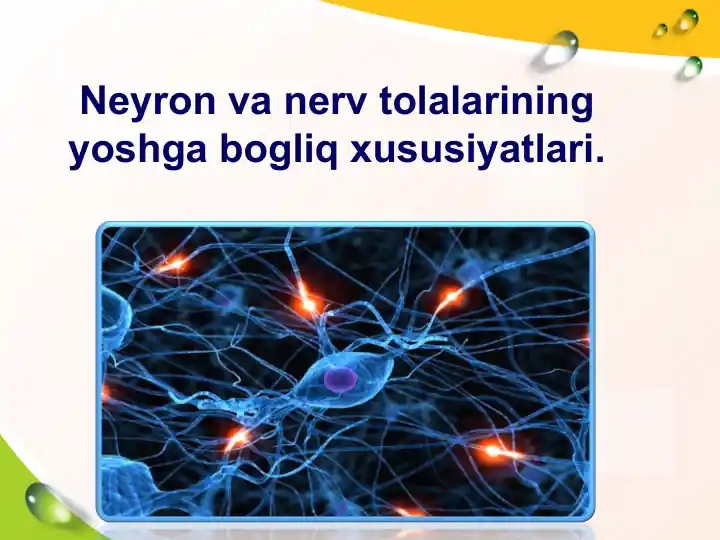 Neyron va nerv tolalarining yoshga bogliq xususiyatlari.